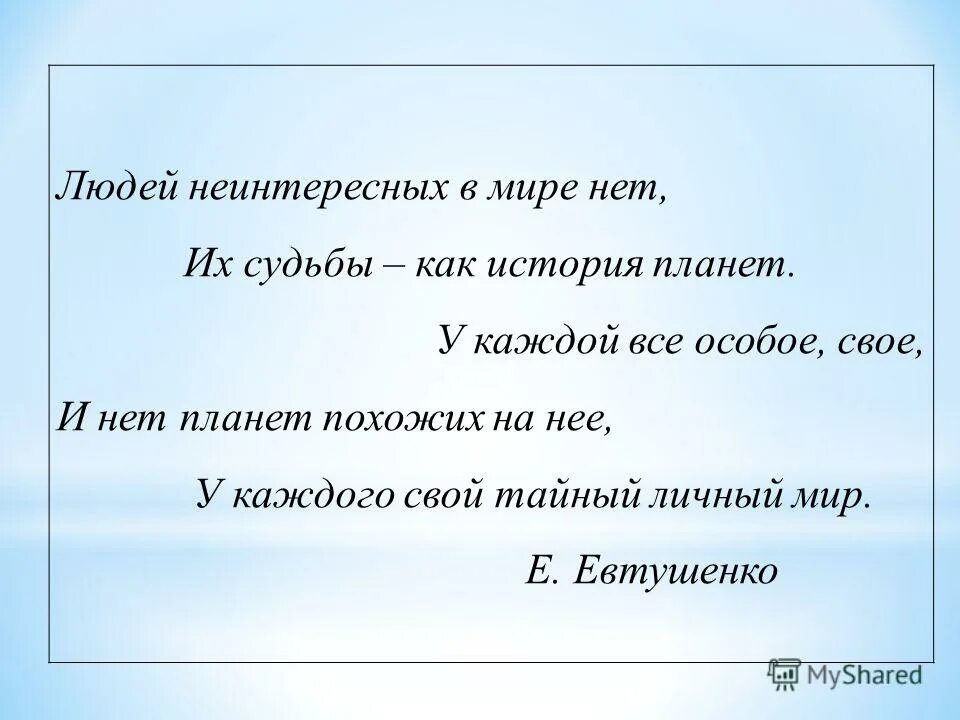 Людей неинтересных в мире нет,
Их судьбы – как история планет.
У каждой все особое, свое,
И нет планет похожих на нее,
У каждого свой тайный личный мир.
Е. Евтушенко

MyShared